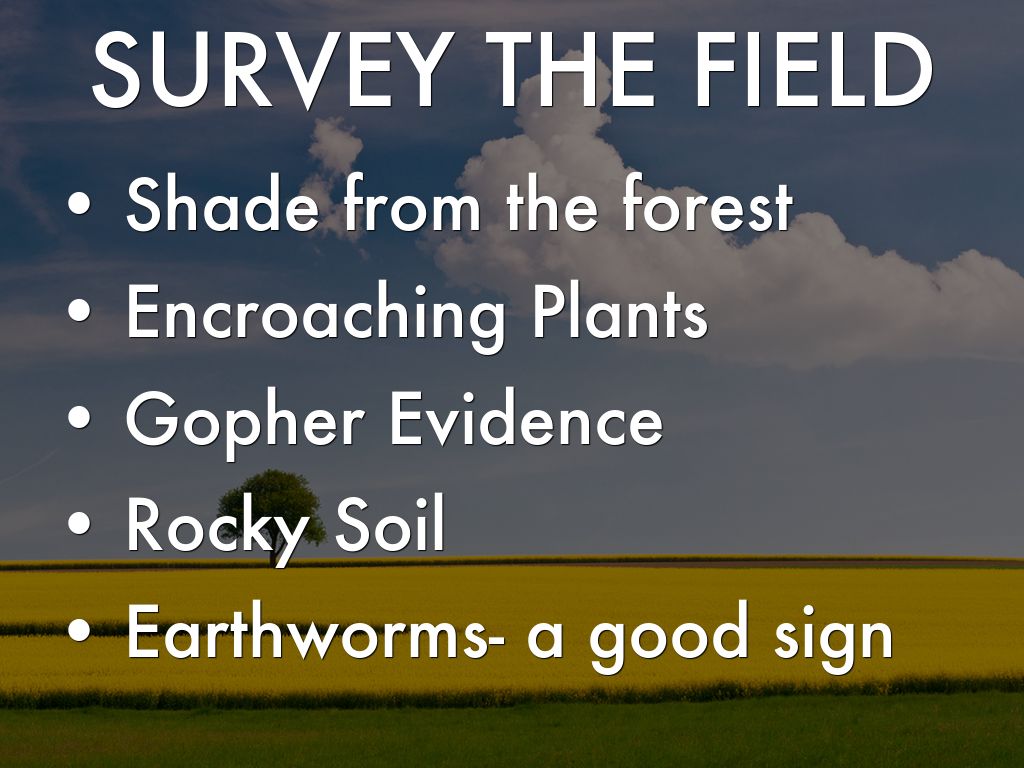 SURVEY THE FIELD

• Shade from the forest
• Encroaching Plants
• Gopher Evidence
• Rocky Soil
• Earthworms- a good sign